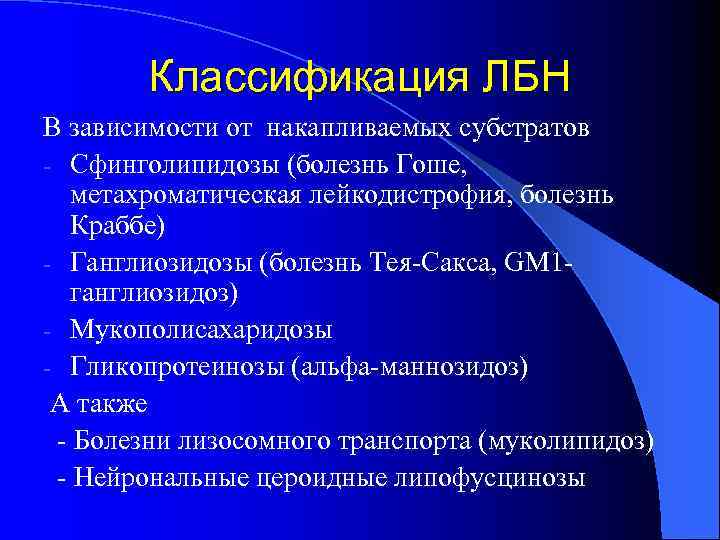 Классификация ЛБН

В зависимости от накапливаемых субстратов

- Сфинголипидозы (болезнь Гоше, метахроматическая лейкодистрофия, болезнь Краббе)
- Ганглиозидозы (болезнь Тея-Сакса, GM1-ганглиозидоз)
- Мукополисахаридозы
- Гликопротеинозы (альфа-маннозидоз)

А также

- Болезни лизосомного транспорта (муколипидоз)
- Нейрональные цероидные липофусцинозы